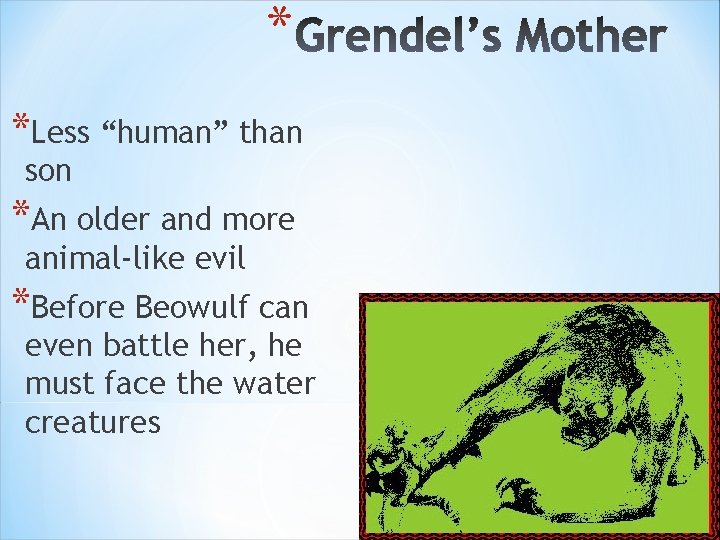 *Grendel's Mother

*Less "human" than son

*An older and more animal-like evil

*Before Beowulf can even battle her, he must face the water creatures